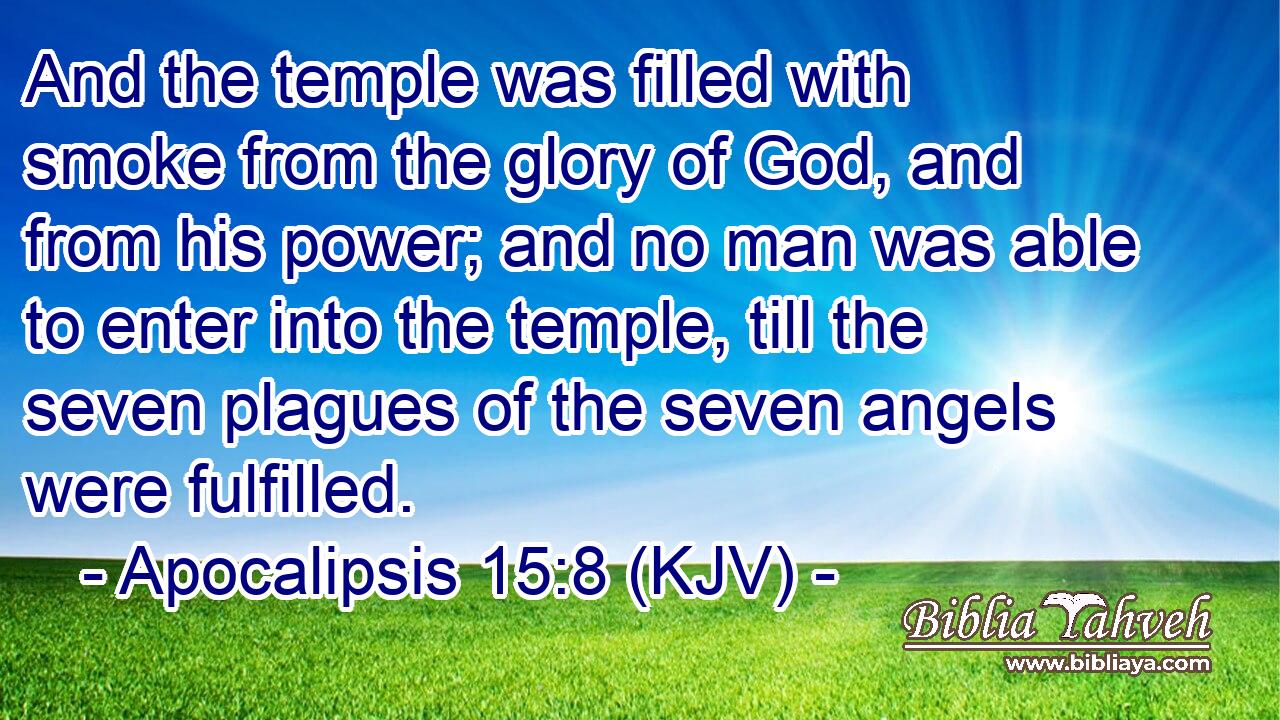 And the temple was filled with smoke from the glory of God, and from his power; and no man was able to enter into the temple, till the seven plagues of the seven angels were fulfilled.

- Apocalipsis 15:8 (KJV) -

Biblia Yahveh
www.bibliaya.com